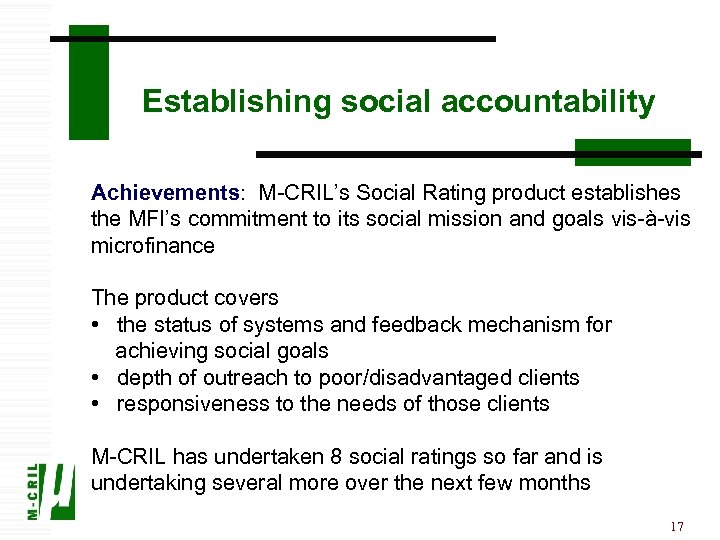 Establishing social accountability

Achievements: M-CRIL's Social Rating product establishes the MFI's commitment to its social mission and goals vis-à-vis microfinance

The product covers
• the status of systems and feedback mechanism for achieving social goals
• depth of outreach to poor/disadvantaged clients
• responsiveness to the needs of those clients

M-CRIL has undertaken 8 social ratings so far and is undertaking several more over the next few months

M-CRIL

17